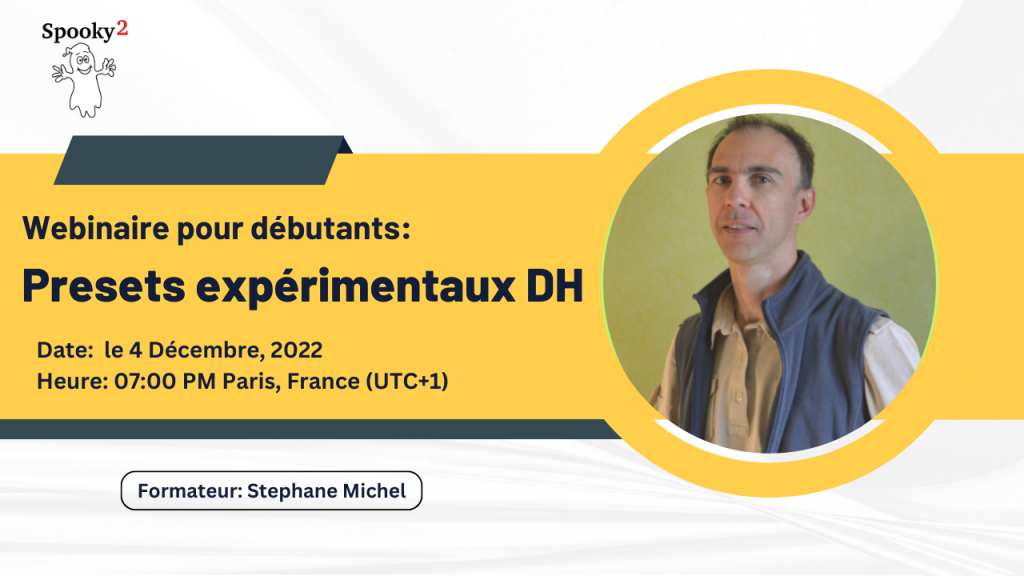 Spooky2

Webinaire pour débutants:

Presets expérimentaux DH

Date: le 4 Décembre, 2022
Heure: 07:00 PM Paris, France (UTC+1)

Formateur: Stephane Michel